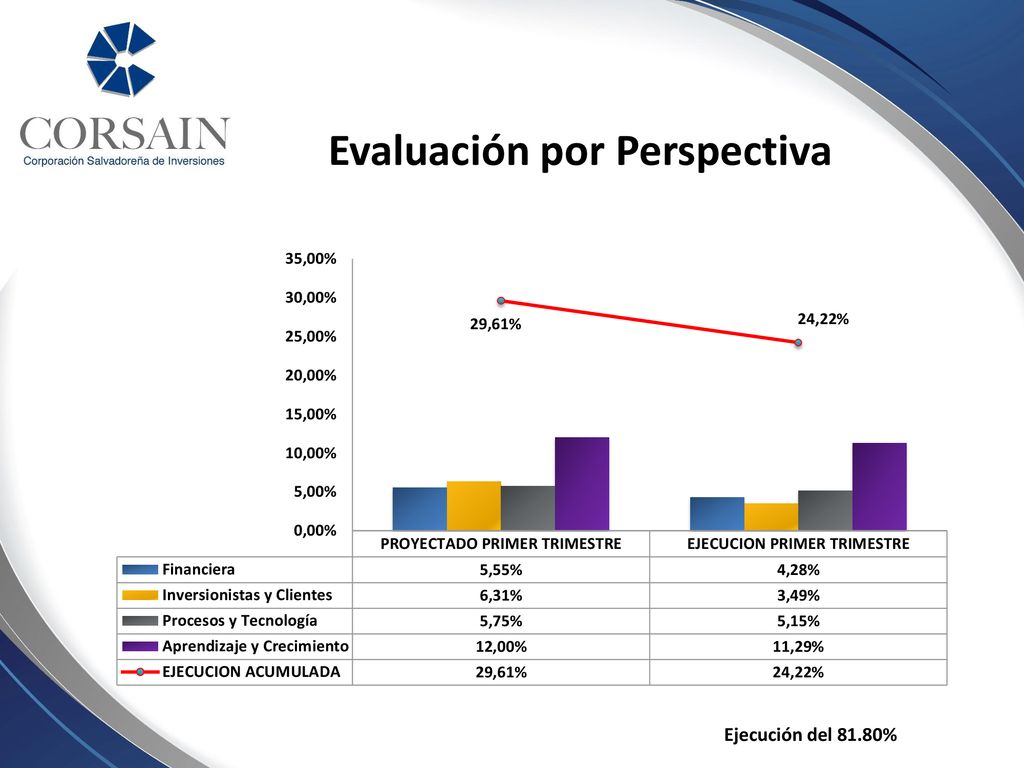 CORSAIN
Corporación Salvadoreña de Inversiones

Evaluación por Perspectiva

35,00%
30,00%
25,00%
20,00%
15,00%
10,00%
5,00%
0,00%

29,61%
24,22%

| | PROYECTADO PRIMER TRIMESTRE | EJECUCION PRIMER TRIMESTRE |
|---|---|---|
| Financiera | 5,55% | 4,28% |
| Inversionistas y Clientes | 6,31% | 3,49% |
| Procesos y Tecnología | 5,75% | 5,15% |
| Aprendizaje y Crecimiento | 12,00% | 11,29% |
| EJECUCION ACUMULADA | 29,61% | 24,22% |

Ejecución del 81.80%